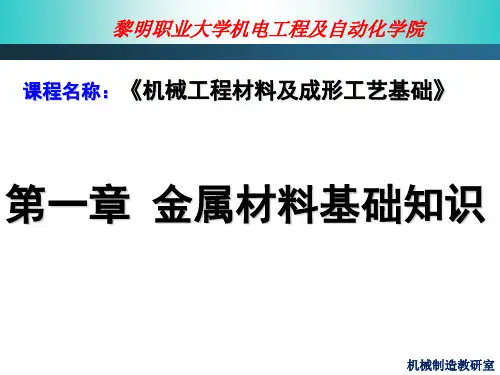 黎明职业大学机电工程及自动化学院

课程名称：《机械工程材料及成形工艺基础》

第一章 金属材料基础知识

机械制造教研室